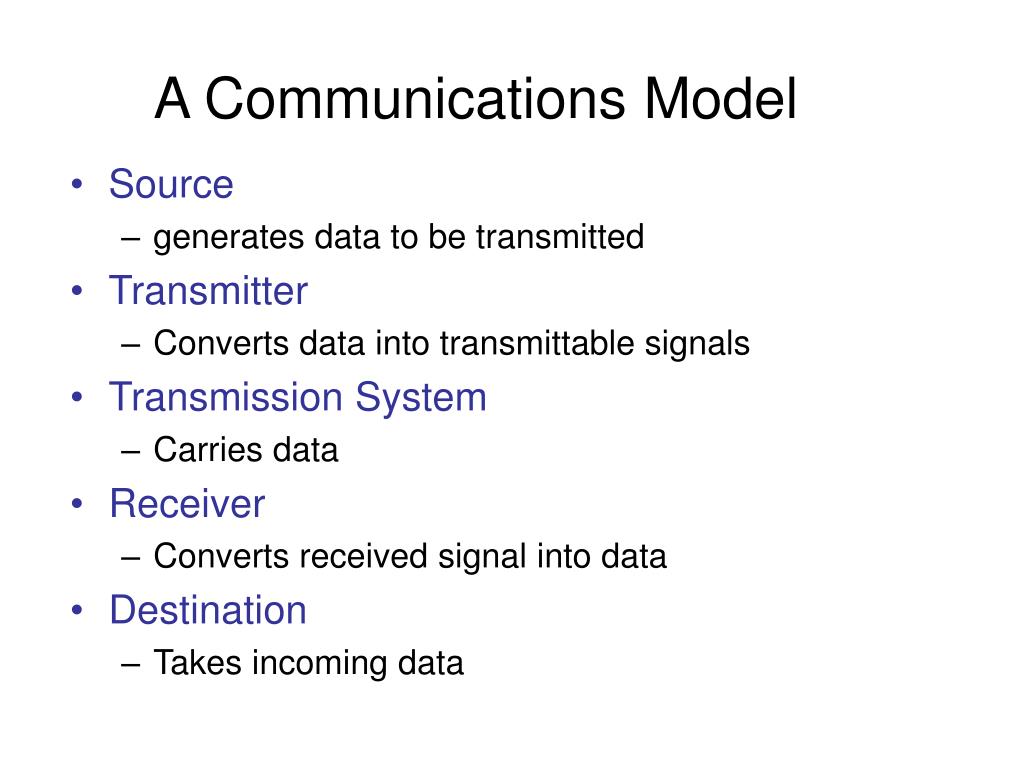 A Communications Model

• Source
– generates data to be transmitted
• Transmitter
– Converts data into transmittable signals
• Transmission System
– Carries data
• Receiver
– Converts received signal into data
• Destination
– Takes incoming data